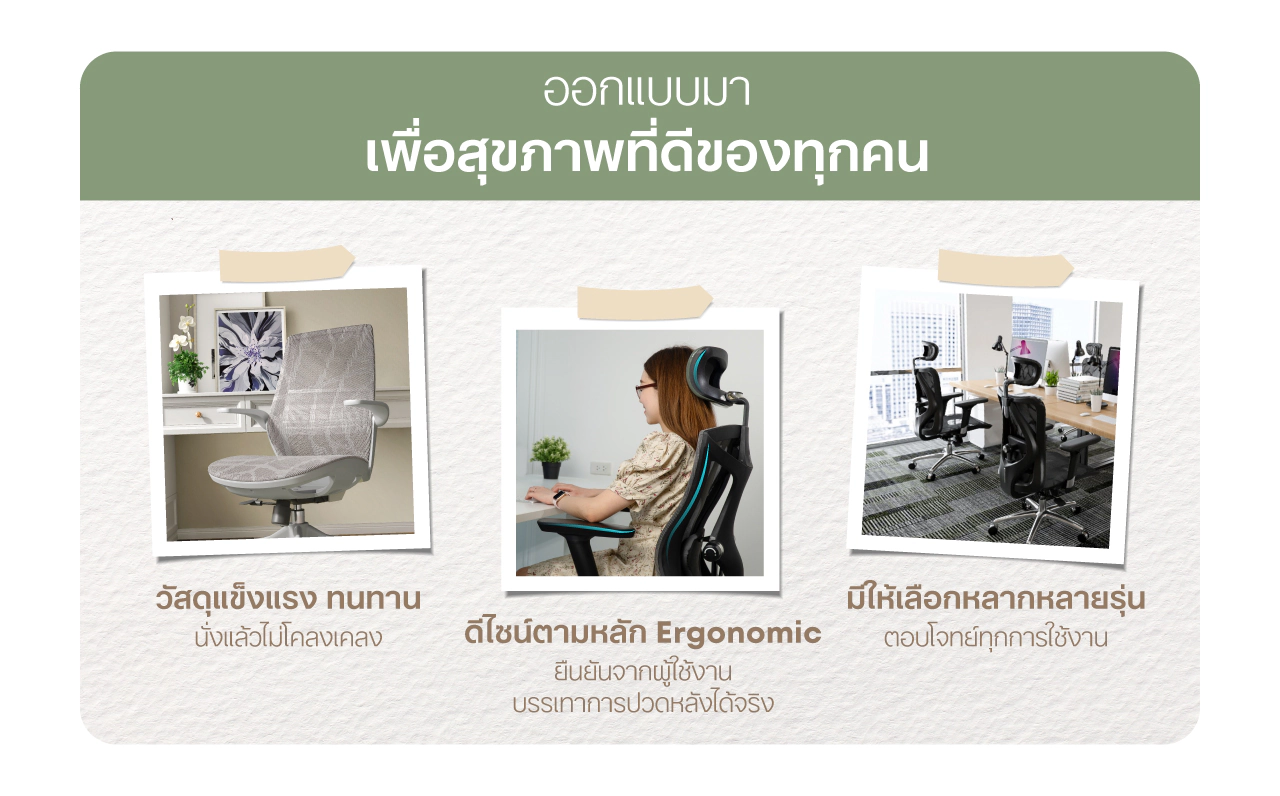 ออกแบบมา
เพื่อสุขภาพที่ดีของทุกคน

วัสดุแข็งแรง ทนทาน
นั่งแล้วไม่โคลงเคลง

ดีไซน์ตามหลัก Ergonomic
ยืนยันจากผู้ใช้งาน
บรรเทาการปวดหลังได้จริง

มีให้เลือกหลากหลายรุ่น
ตอบโจทย์ทุกการใช้งาน